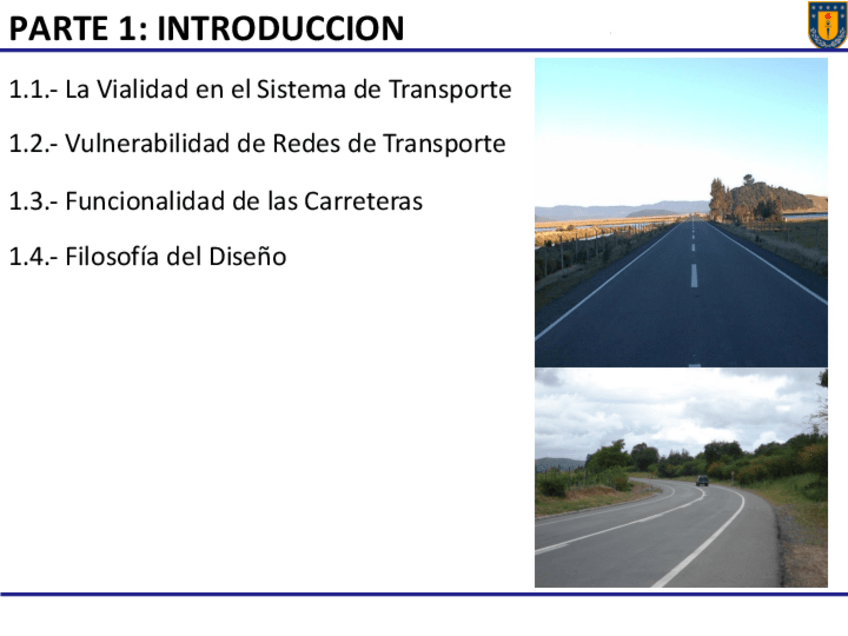 PARTE 1: INTRODUCCION

1.1.- La Vialidad en el Sistema de Transporte

1.2.- Vulnerabilidad de Redes de Transporte

1.3.- Funcionalidad de las Carreteras

1.4.- Filosofía del Diseño